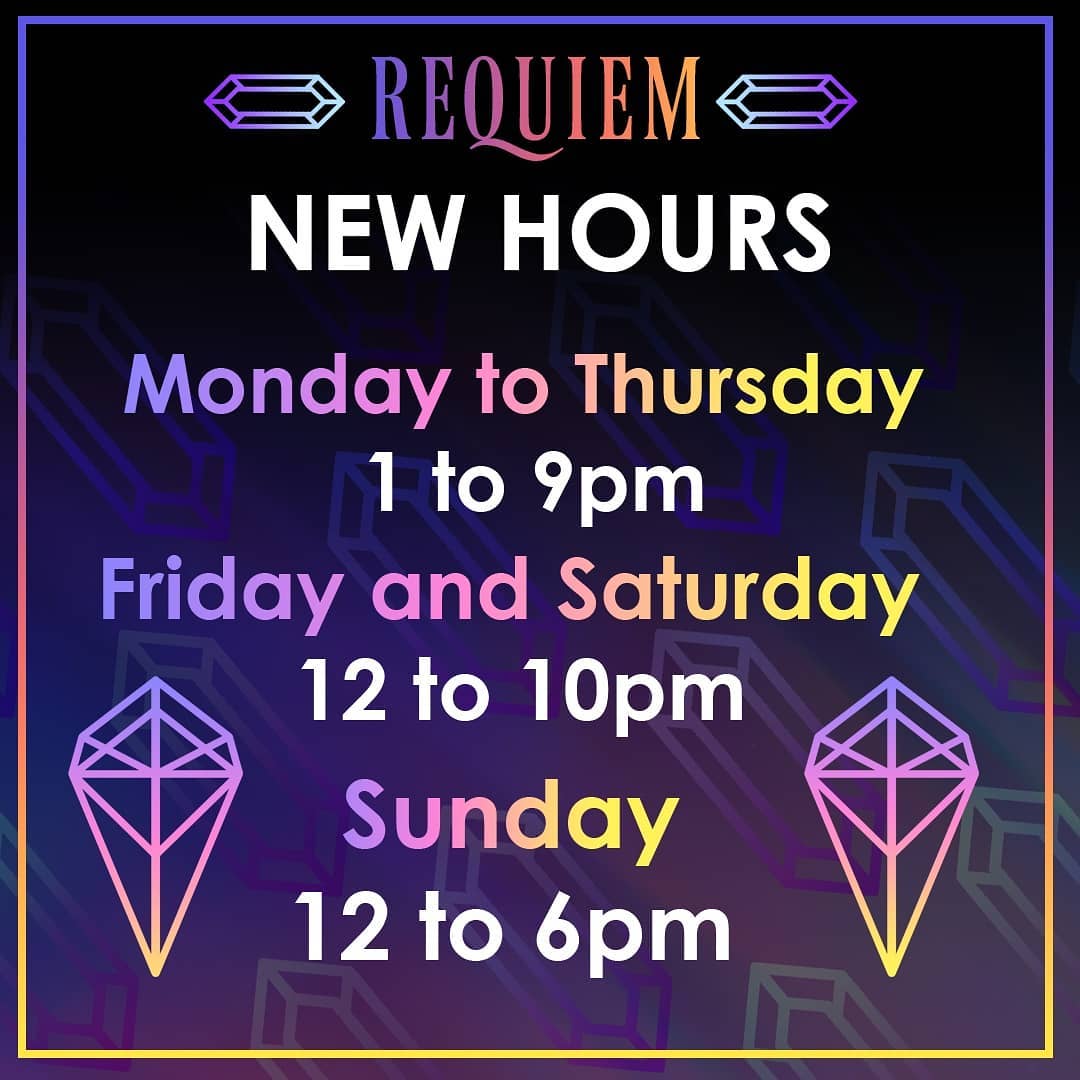 REQUIEM

NEW HOURS

Monday to Thursday
1 to 9pm
Friday and Saturday
12 to 10pm
Sunday
12 to 6pm